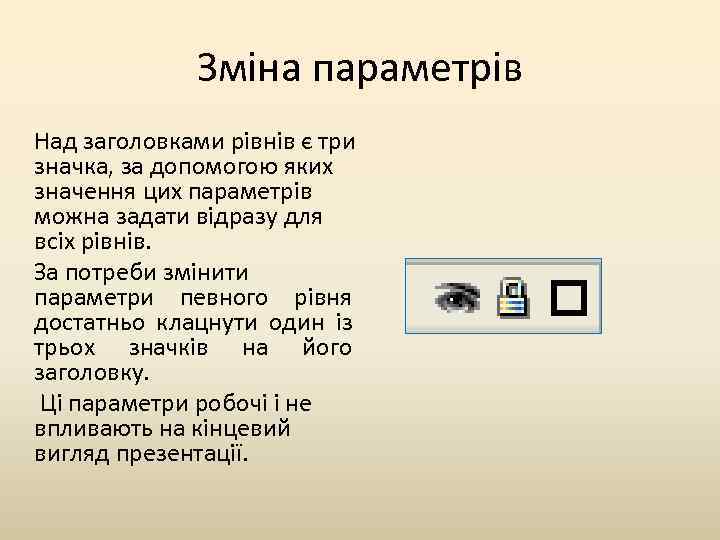 Зміна параметрів

Над заголовками рівнів є три значка, за допомогою яких значення цих параметрів можна задати відразу для всіх рівнів.

За потреби змінити параметри певного рівня достатньо клацнути один із трьох значків на його заголовку.

Ці параметри робочі і не впливають на кінцевий вигляд презентації.